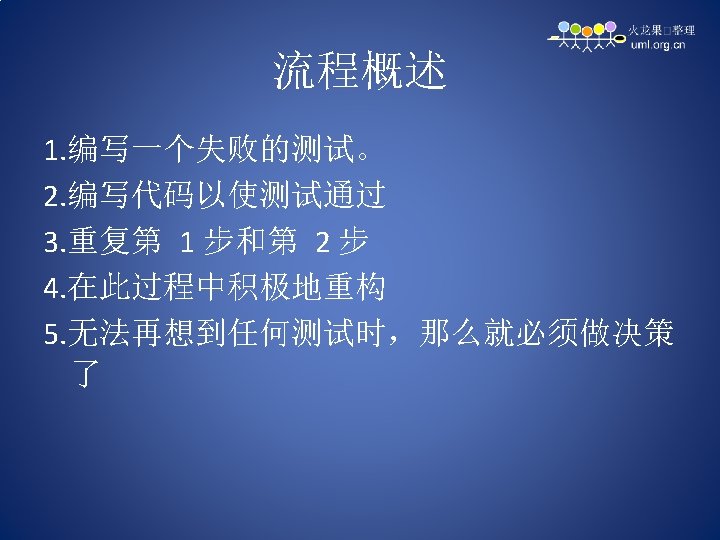 火龙果□整理
uml.org.cn

流程概述

1.编写一个失败的测试。

2.编写代码以使测试通过

3.重复第 1 步和第 2 步

4.在此过程中积极地重构

5.无法再想到任何测试时，那么就必须做决策了